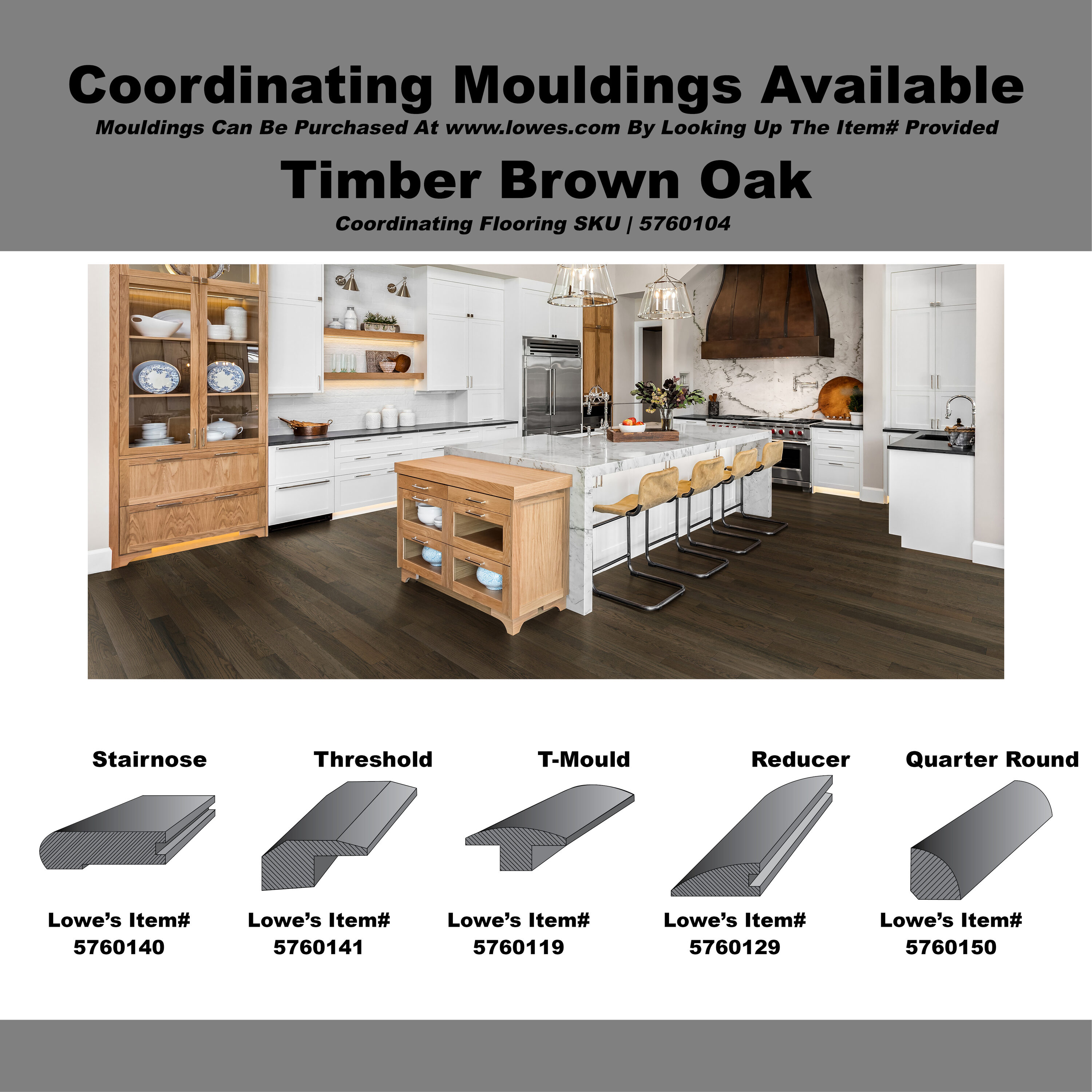 Coordinating Mouldings Available

Mouldings Can Be Purchased At www.lowes.com By Looking Up The Item# Provided

Timber Brown Oak

Coordinating Flooring SKU | 5760104

Stairnose

Lowe's Item#
5760140

Threshold

Lowe's Item#
5760141

T-Mould

Lowe's Item#
5760119

Reducer

Lowe's Item#
5760129

Quarter Round

Lowe's Item#
5760150